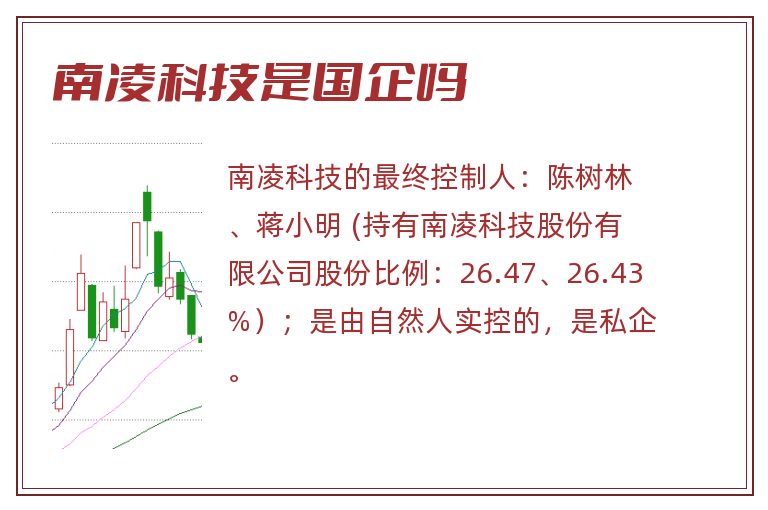 南凌科技是国企吗

南凌科技的最终控制人：陈树林、蒋小明 (持有南凌科技股份有限公司股份比例：26.47、26.43%）；是由自然人实控的，是私企。